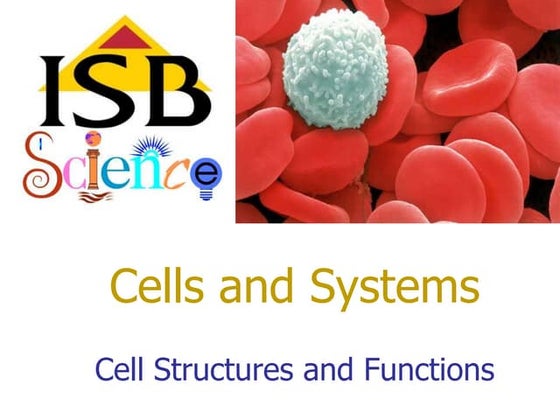 ISB
Science

Cells and Systems

Cell Structures and Functions